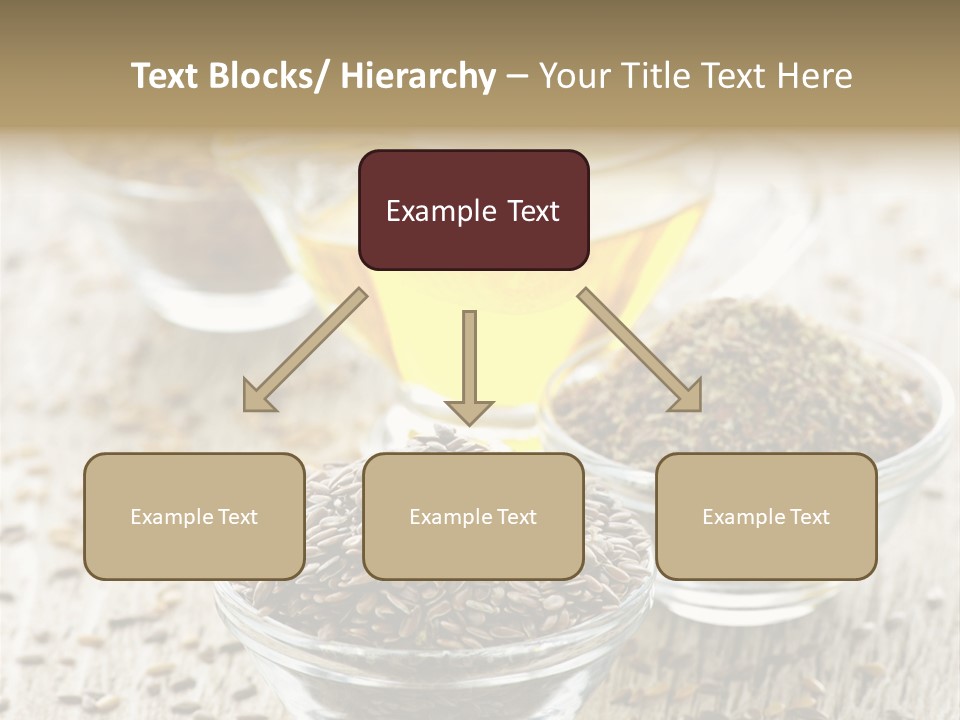 Text Blocks/ Hierarchy – Your Title Text Here

Example Text

Example Text

Example Text

Example Text